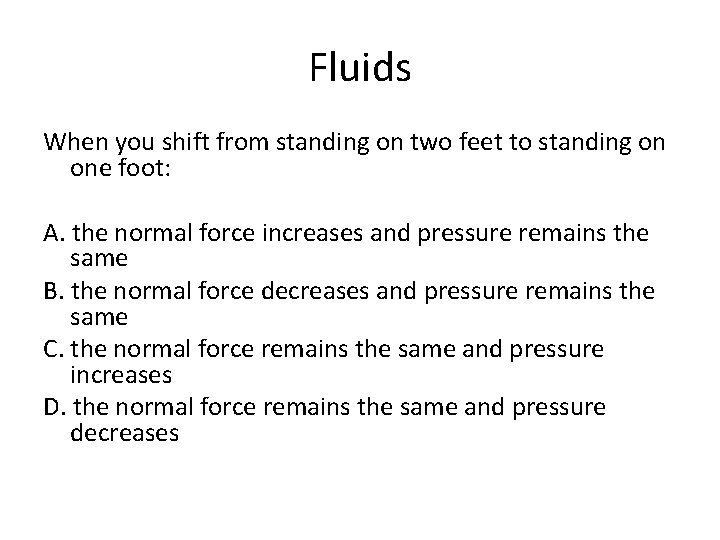 Fluids

When you shift from standing on two feet to standing on one foot:

A. the normal force increases and pressure remains the same
B. the normal force decreases and pressure remains the same
C. the normal force remains the same and pressure increases
D. the normal force remains the same and pressure decreases